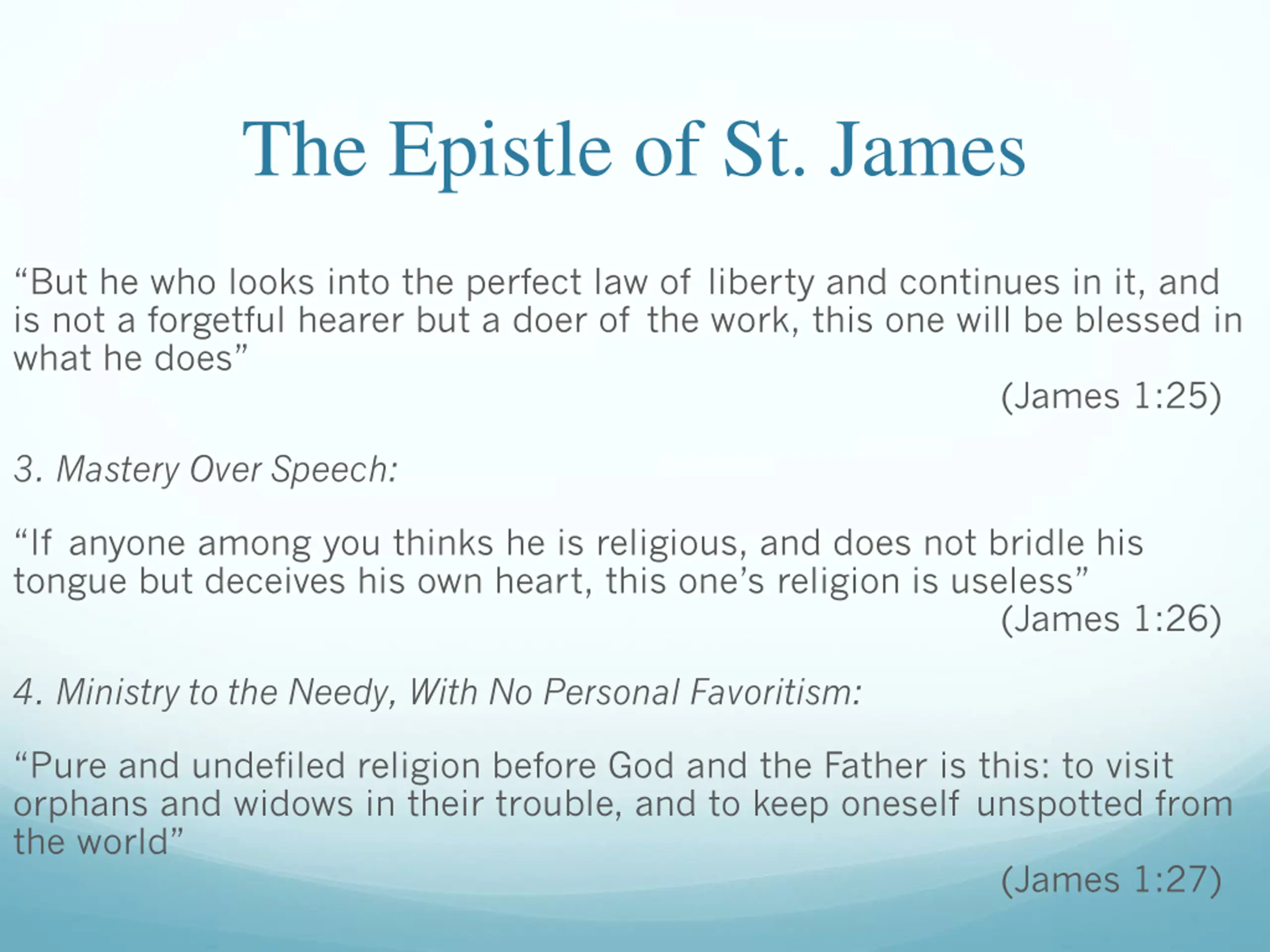 The Epistle of St. James

“But he who looks into the perfect law of liberty and continues in it, and is not a forgetful hearer but a doer of the work, this one will be blessed in what he does”

(James 1:25)

3. Mastery Over Speech:

“If anyone among you thinks he is religious, and does not bridle his tongue but deceives his own heart, this one’s religion is useless”

(James 1:26)

4. Ministry to the Needy, With No Personal Favoritism:

“Pure and undefiled religion before God and the Father is this: to visit orphans and widows in their trouble, and to keep oneself unspotted from the world”

(James 1:27)